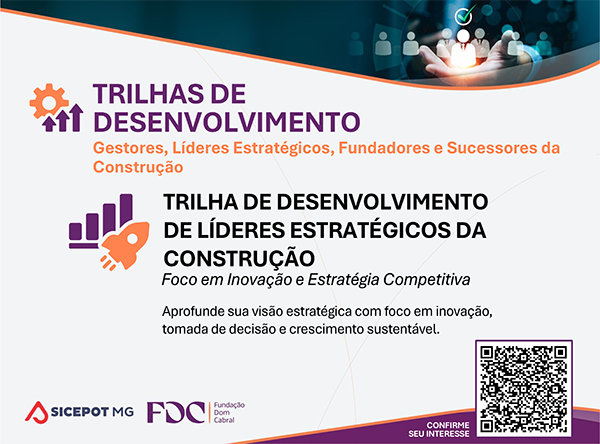 TRILHAS DE DESENVOLVIMENTO

Gestores, Líderes Estratégicos, Fundadores e Sucessores da Construção

TRILHA DE DESENVOLVIMENTO DE LÍDERES ESTRATÉGICOS DA CONSTRUÇÃO

Foco em Inovação e Estratégia Competitiva

Aprofunde sua visão estratégica com foco em inovação, tomada de decisão e crescimento sustentável.

SICEPOT MG

FDC Fundação Dom Cabral

CONFIRME SEU INTERESSE